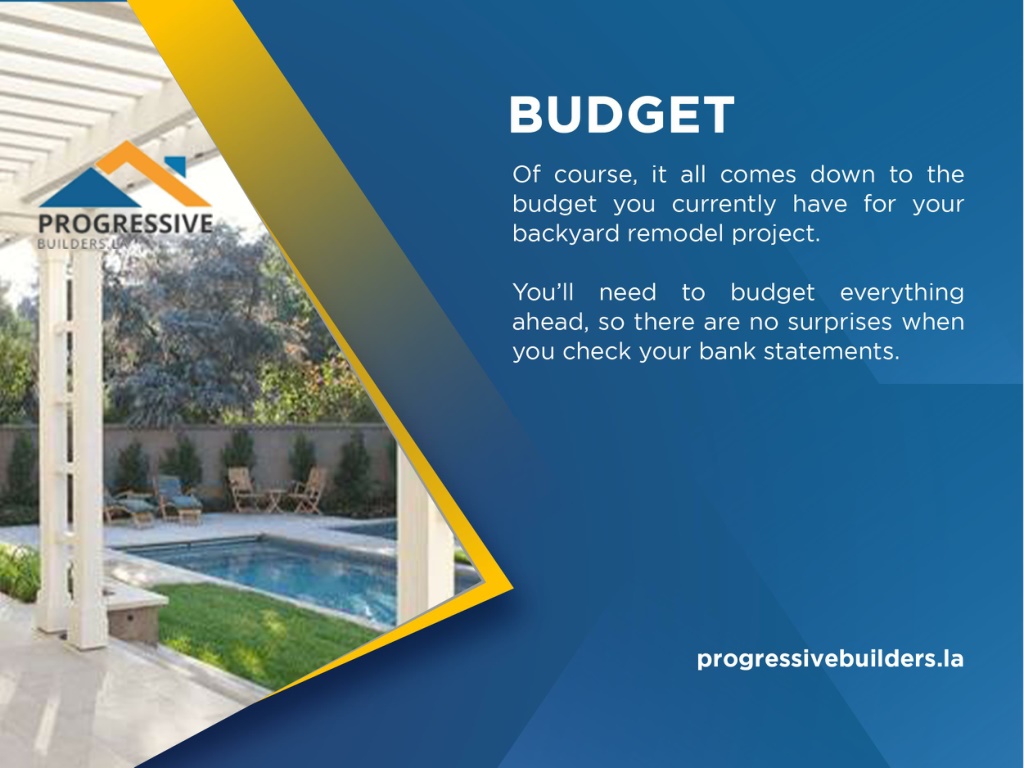 PROGRESSIVE
BUILDERS.LA

BUDGET

Of course, it all comes down to the budget you currently have for your backyard remodel project.

You'll need to budget everything ahead, so there are no surprises when you check your bank statements.

progressivebuilders.la